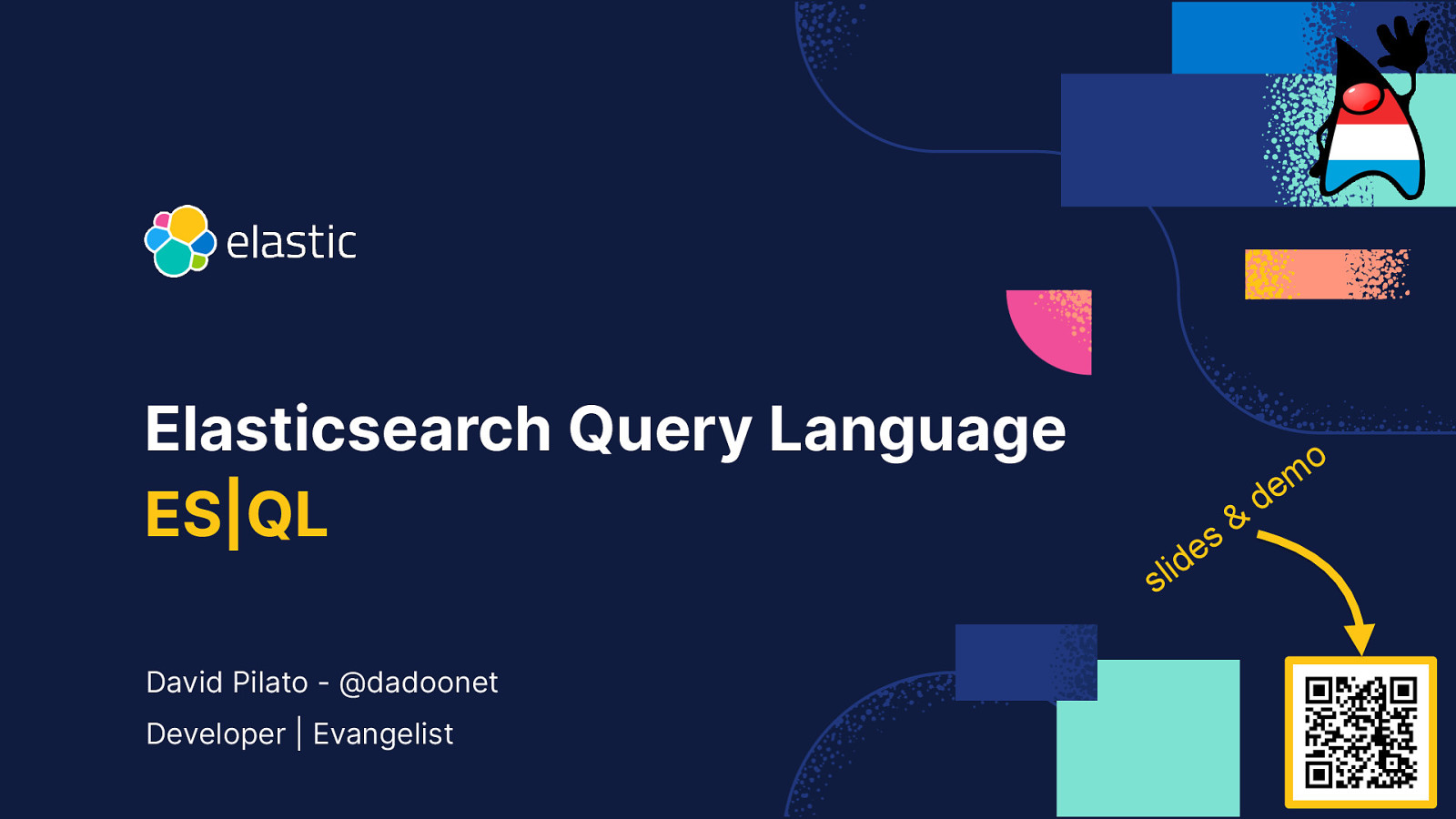 elastic

Elasticsearch Query Language
ES|QL

slides & demo

David Pilato - @dadoonet
Developer | Evangelist